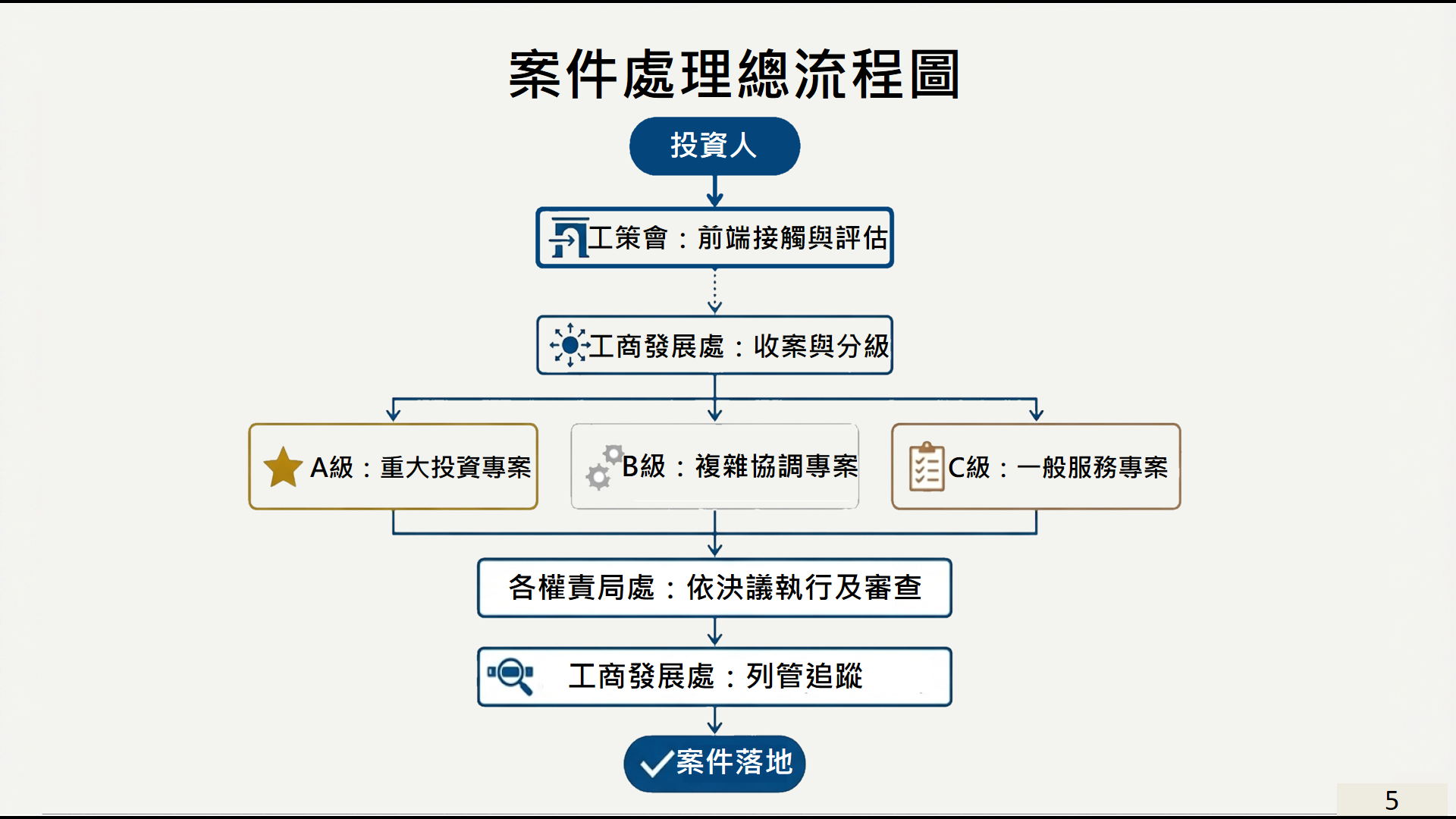 案件處理總流程圖

投資人

工策會：前端接觸與評估

工商發展處：收案與分級

A級：重大投資專案

B級：複雜協調專案

C級：一般服務專案

各權責局處：依決議執行及審查

工商發展處：列管追蹤

案件落地

5